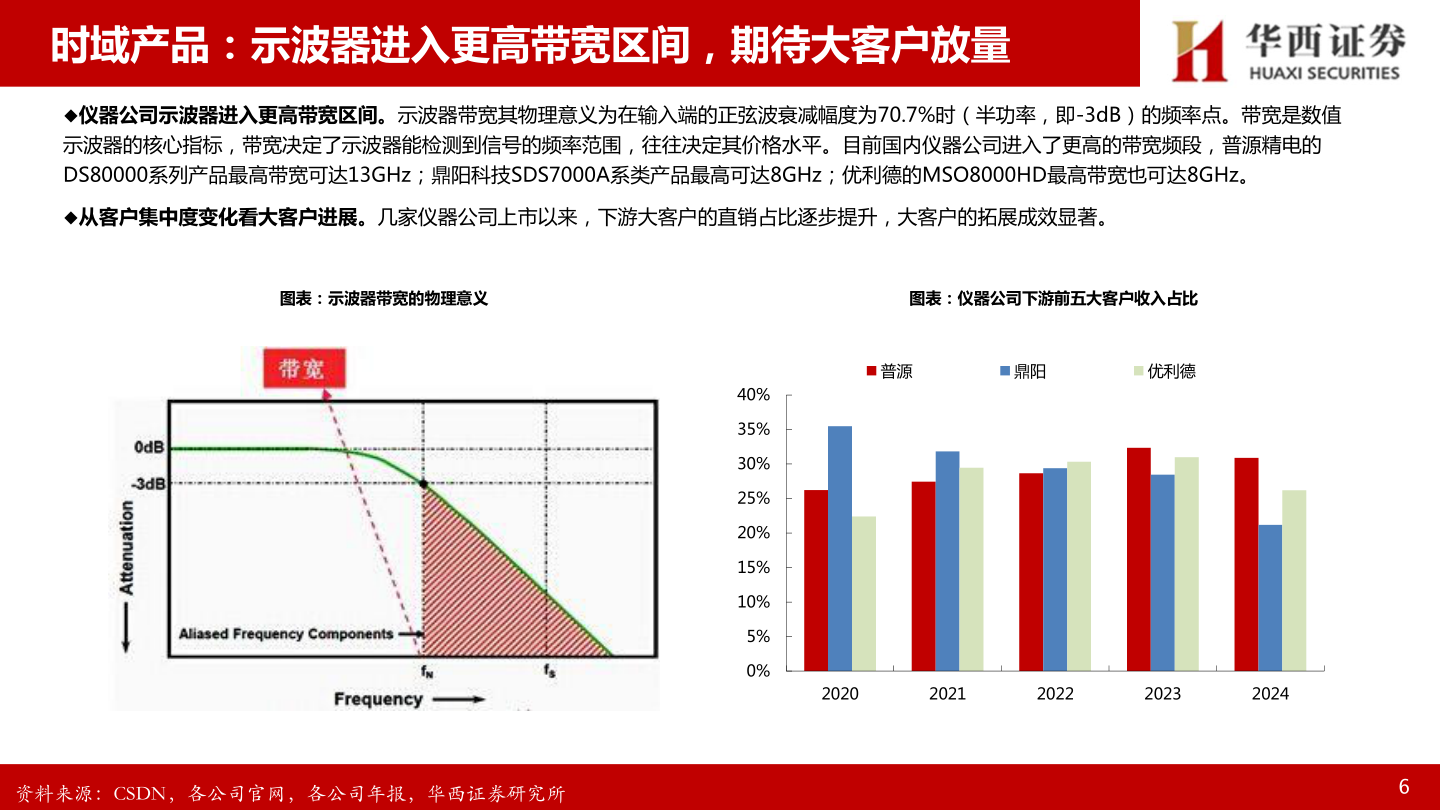 时域产品：示波器进入更高带宽区间，期待大客户放量

华西证券
HUAXI SECURITIES

◆仪器公司示波器进入更高带宽区间。示波器带宽其物理意义为在输入端的正弦波衰减幅度为70.7%时（半功率，即-3dB）的频率点。带宽是数值示波器的核心指标，带宽决定了示波器能检测到信号的频率范围，往往决定其价格水平。目前国内仪器公司进入了更高的带宽频段，普源精电的DS80000系列产品最高带宽可达13GHz；鼎阳科技SDS7000A系类产品最高可达8GHz；优利德的MSO8000HD最高带宽也可达8GHz。

◆从客户集中度变化看大客户进展。几家仪器公司上市以来，下游大客户的直销占比逐步提升，大客户的拓展成效显著。

图表：示波器带宽的物理意义

带宽

0dB

-3dB

Attenuation

Aliased Frequency Components

$f_N$

$f_S$

Frequency

图表：仪器公司下游前五大客户收入占比

普源 鼎阳 优利德

40%
35%
30%
25%
20%
15%
10%
5%
0%

2020 2021 2022 2023 2024

资料来源：CSDN，各公司官网，各公司年报，华西证券研究所

6